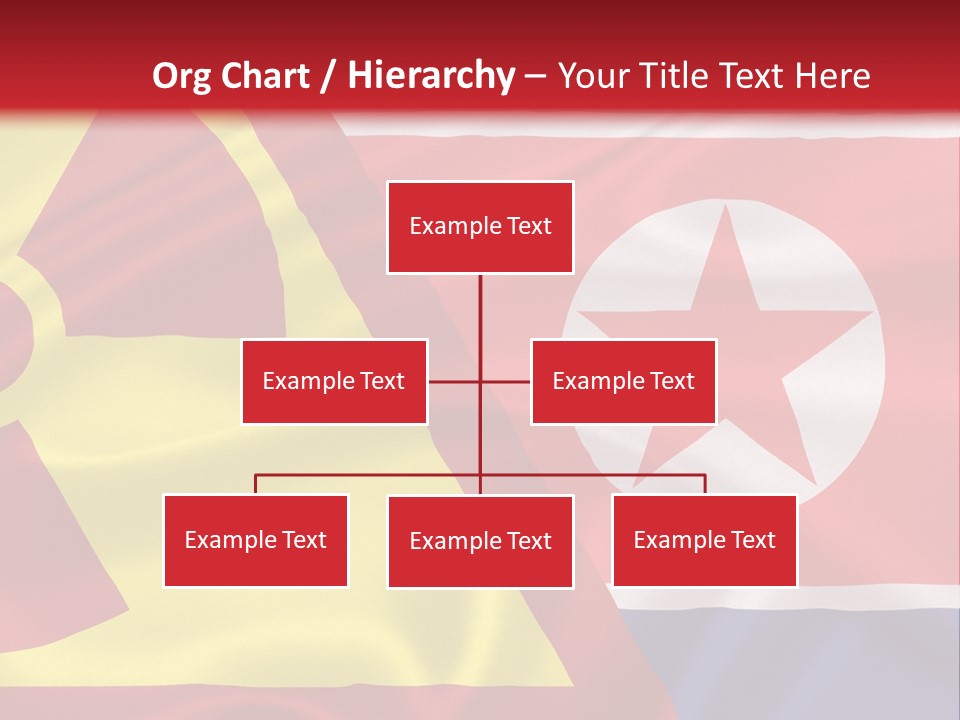 Org Chart / Hierarchy – Your Title Text Here

Example Text

Example Text

Example Text

Example Text

Example Text

Example Text